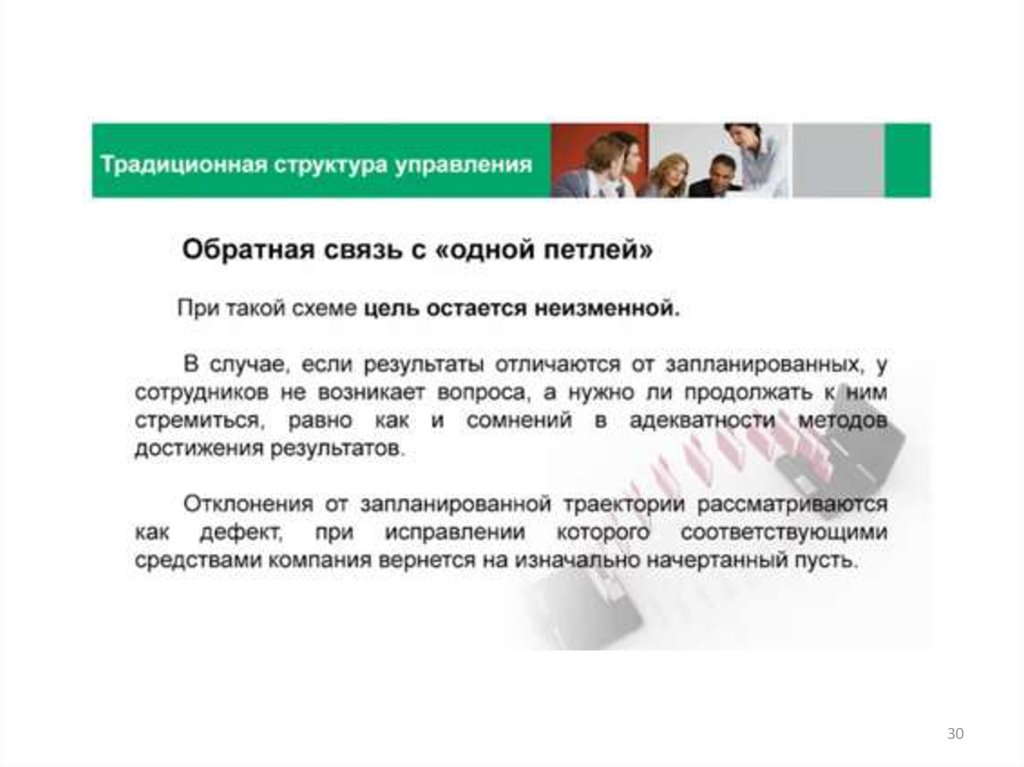 Традиционная структура управления

Обратная связь с «одной петлей»

При такой схеме цель остается неизменной.

В случае, если результаты отличаются от запланированных, у сотрудников не возникает вопроса, а нужно ли продолжать к ним стремиться, равно как и сомнений в адекватности методов достижения результатов.

Отклонения от запланированной траектории рассматриваются как дефект, при исправлении которого соответствующими средствами компания вернется на изначально начертанный пусть.

30